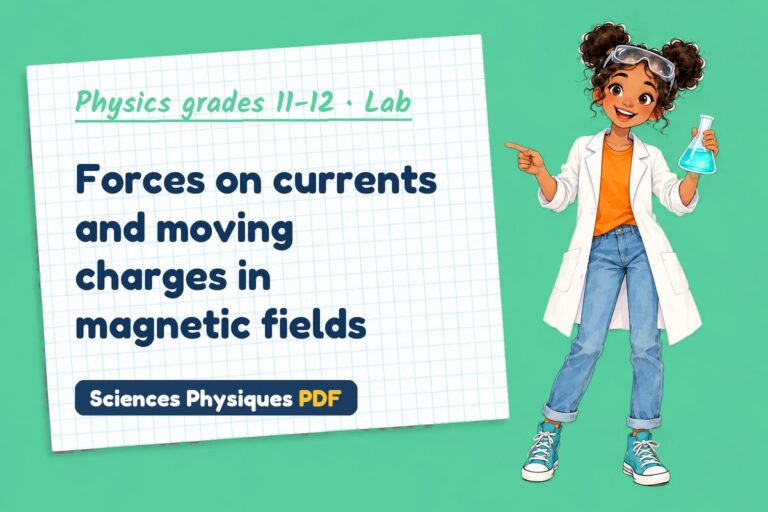 Physics grades 11-12 · Lab

Forces on currents and moving charges in magnetic fields

Sciences Physiques PDF